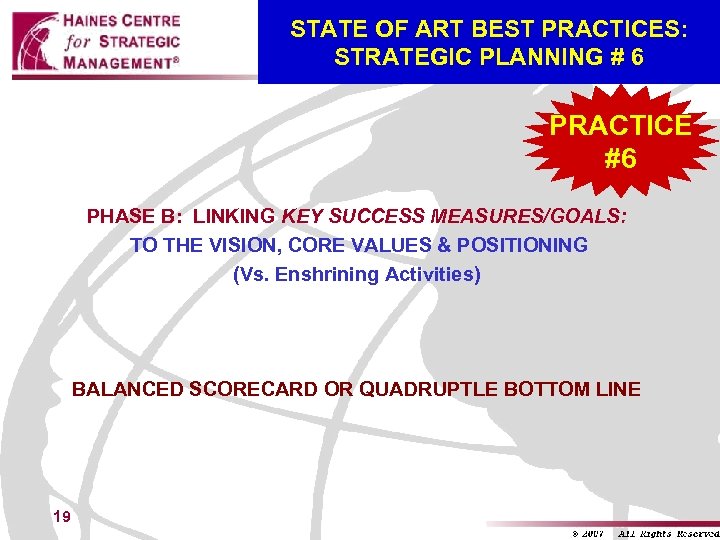 HAINES CENTRE for STRATEGIC MANAGEMENT®

STATE OF ART BEST PRACTICES: STRATEGIC PLANNING # 6

PRACTICE #6

PHASE B: LINKING KEY SUCCESS MEASURES/GOALS: TO THE VISION, CORE VALUES & POSITIONING (Vs. Enshrining Activities)

BALANCED SCORECARD OR QUADRUPTLE BOTTOM LINE

19

© 2007 All Rights Reserved